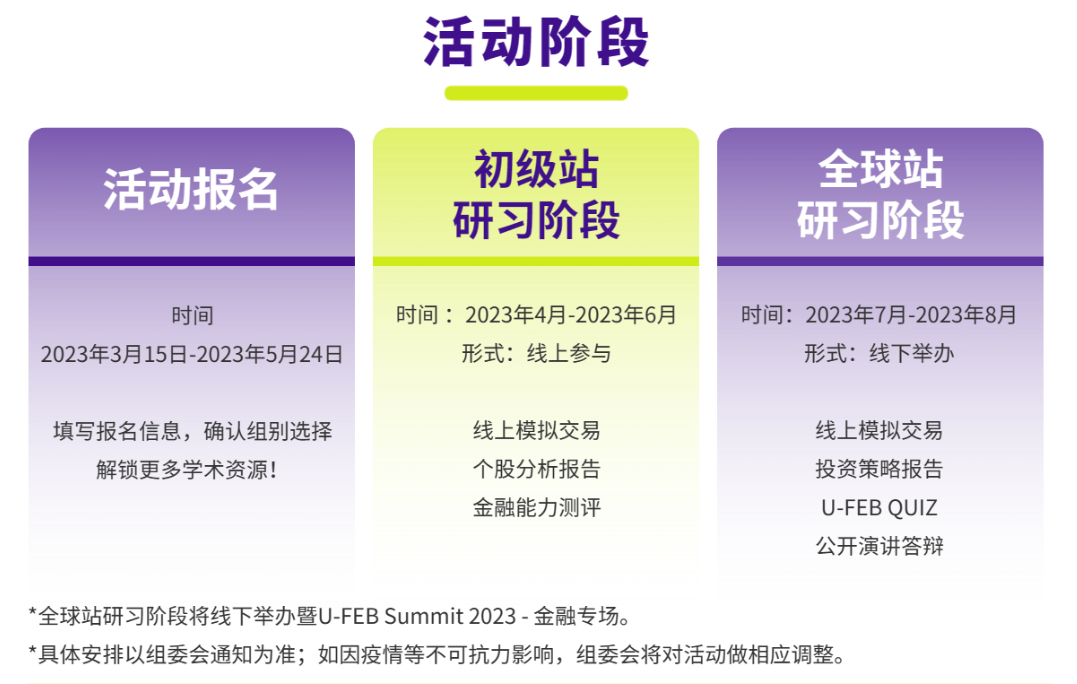 活动阶段

活动报名

时间
2023年3月15日-2023年5月24日

填写报名信息，确认组别选择
解锁更多学术资源！

初级站
研习阶段

时间：2023年4月-2023年6月
形式：线上参与

线上模拟交易
个股分析报告
金融能力测评

全球站
研习阶段

时间：2023年7月-2023年8月
形式：线下举办

线上模拟交易
投资策略报告
U-FEB QUIZ
公开演讲答辩

*全球站研习阶段将线下举办暨U-FEB Summit 2023 - 金融专场。
*具体安排以组委会通知为准；如因疫情等不可抗力影响，组委会将对活动做相应调整。